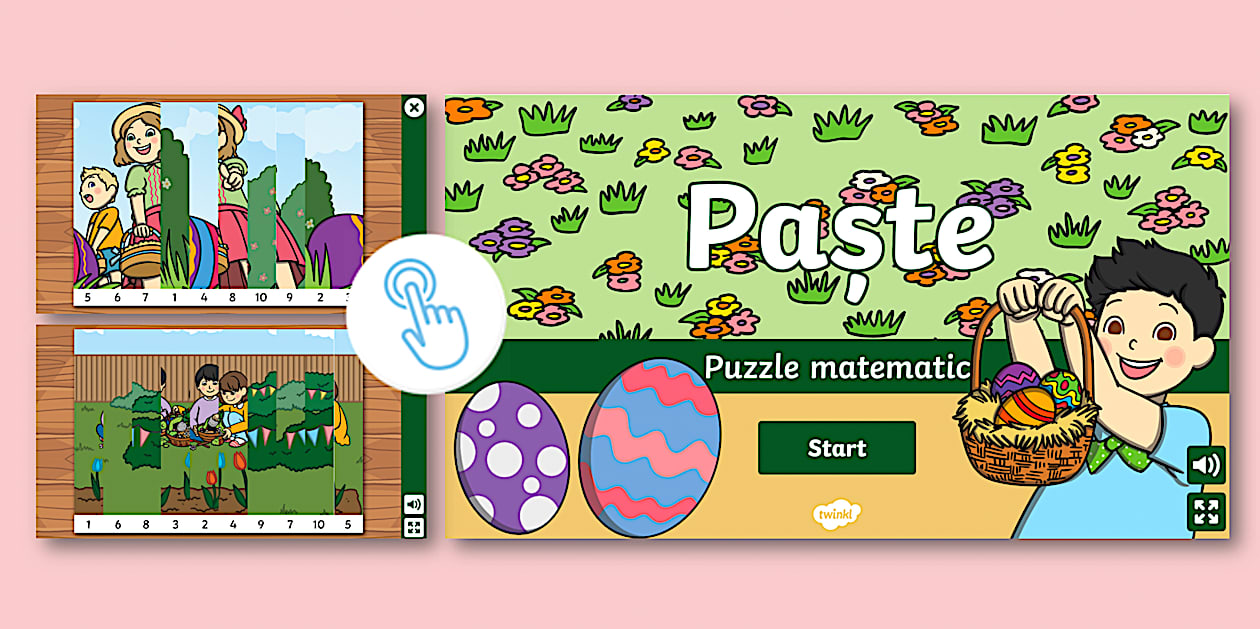 5 6 7 1 4 8 10 9 2 3

1 6 8 3 2 4 9 7 10 5

Paște

Puzzle matematic

Start

twinkl